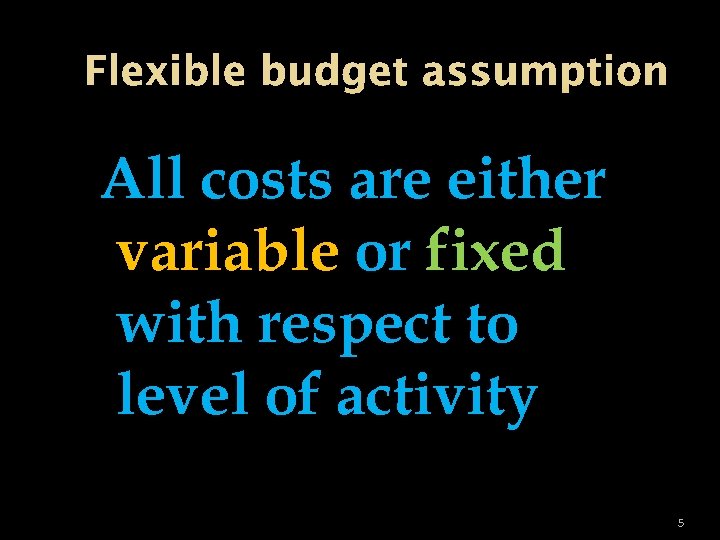 Flexible budget assumption

All costs are either variable or fixed with respect to level of activity

5